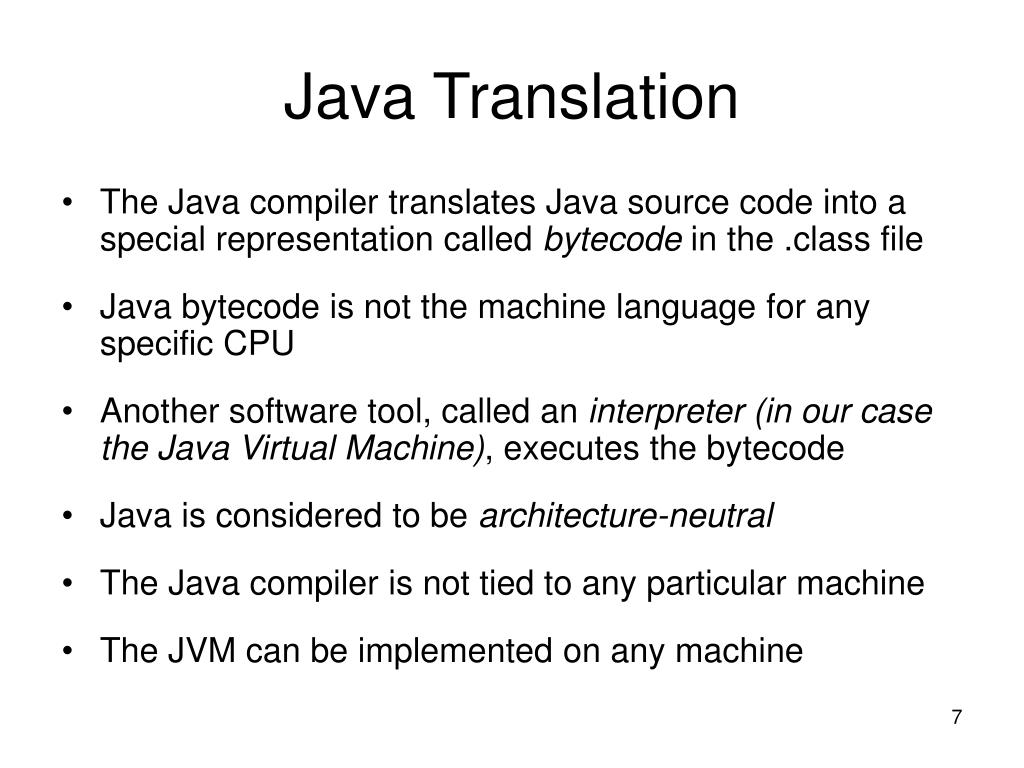 Java Translation

• The Java compiler translates Java source code into a special representation called bytecode in the .class file

• Java bytecode is not the machine language for any specific CPU

• Another software tool, called an interpreter (in our case the Java Virtual Machine), executes the bytecode

• Java is considered to be architecture-neutral

• The Java compiler is not tied to any particular machine

• The JVM can be implemented on any machine

7